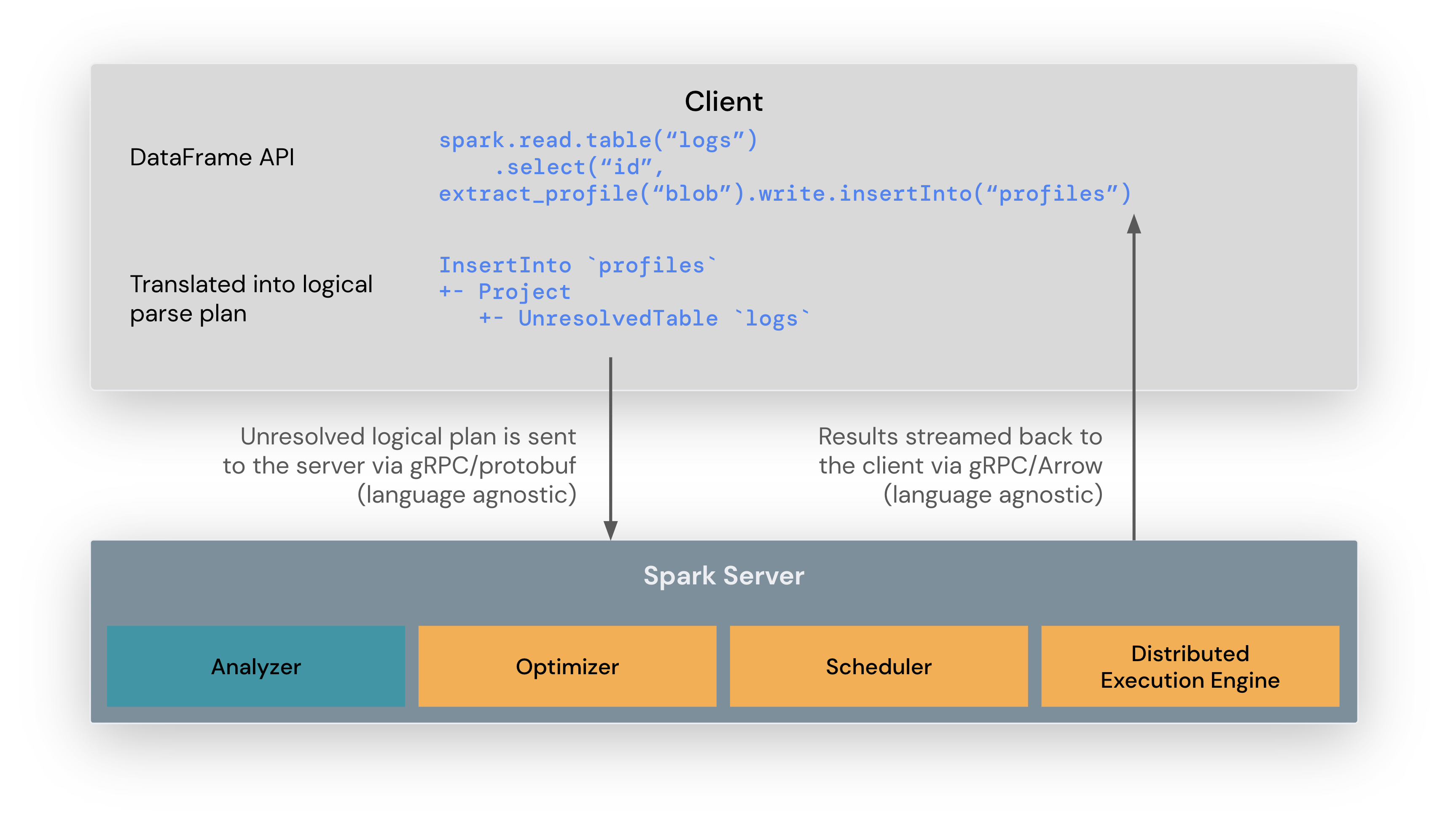 Client

DataFrame API

spark.read.table(“logs”)
    .select(“id”,
extract_profile(“blob”).write.insertInto(“profiles”)

Translated into logical parse plan

InsertInto `profiles`
+- Project
   +- UnresolvedTable `logs`

Unresolved logical plan is sent to the server via gRPC/protobuf (language agnostic)

Results streamed back to the client via gRPC/Arrow (language agnostic)

Spark Server

Analyzer

Optimizer

Scheduler

Distributed Execution Engine